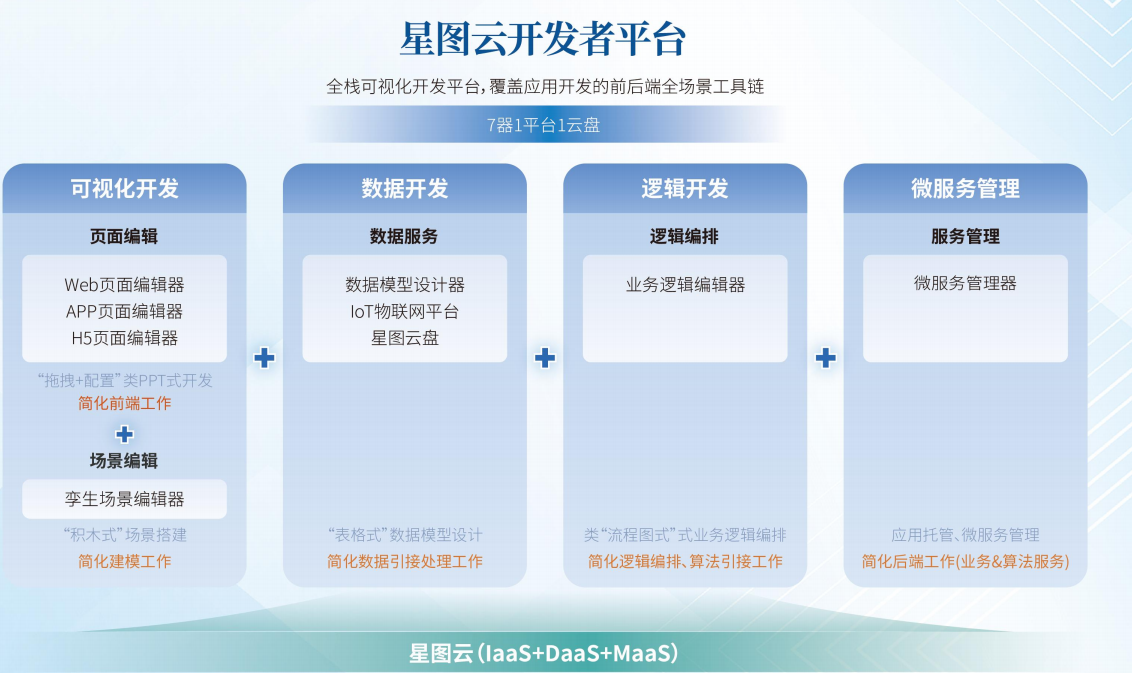 星图云开发者平台

全栈可视化开发平台，覆盖应用开发的前后端全场景工具链

7器1平台1云盘

可视化开发

页面编辑

Web页面编辑器
APP页面编辑器
H5页面编辑器

"拖拽+配置"类PPT式开发
简化前端工作

+

场景编辑

孪生场景编辑器

"积木式"场景搭建
简化建模工作

+

数据开发

数据服务

数据模型设计器
IoT物联网平台
星图云盘

"表格式"数据模型设计
简化数据引接处理工作

+

逻辑开发

逻辑编排

业务逻辑编辑器

类"流程图式"式业务逻辑编排
简化逻辑编排、算法引接工作

+

微服务管理

服务管理

微服务管理器

应用托管、微服务管理
简化后端工作(业务&算法服务)

星图云(IaaS+DaaS+MaaS)